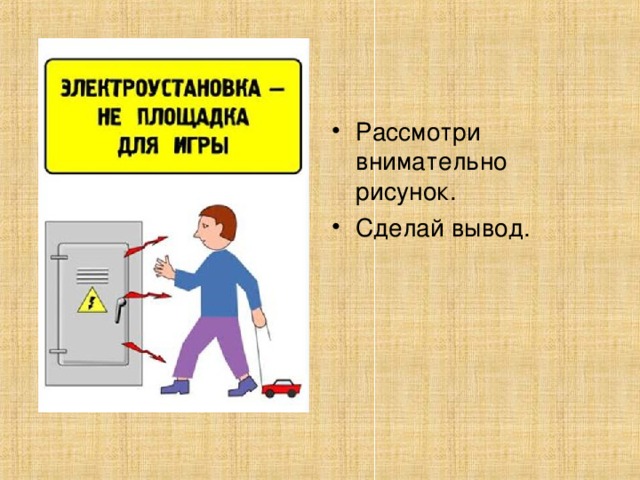 ЭЛЕКТРОУСТАНОВКА — НЕ ПЛОЩАДКА ДЛЯ ИГРЫ

• Рассмотри внимательно рисунок.
• Сделай вывод.